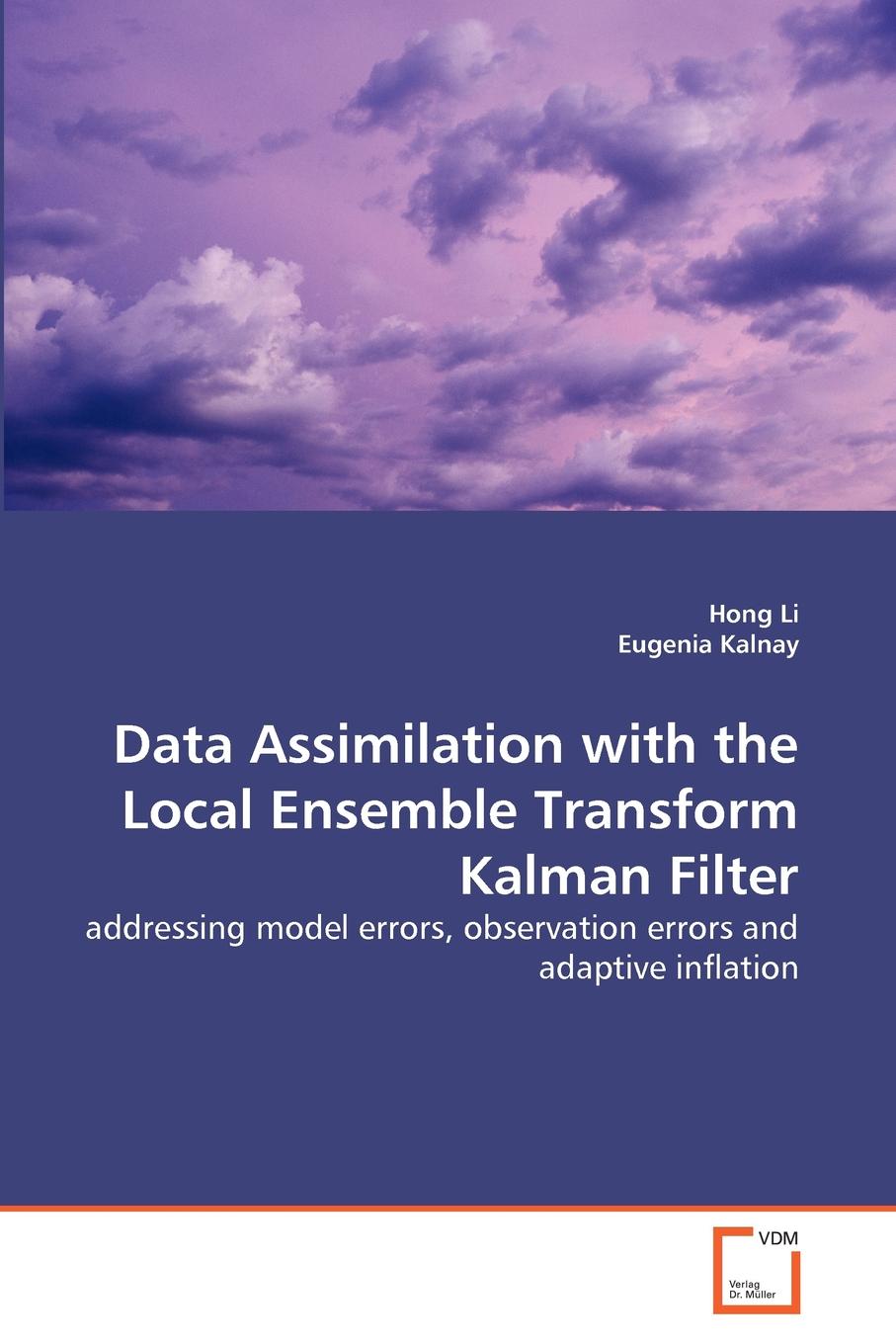 Hong Li
Eugenia Kalnay

Data Assimilation with the Local Ensemble Transform Kalman Filter

addressing model errors, observation errors and adaptive inflation

VDM

Verlag Dr. Müller